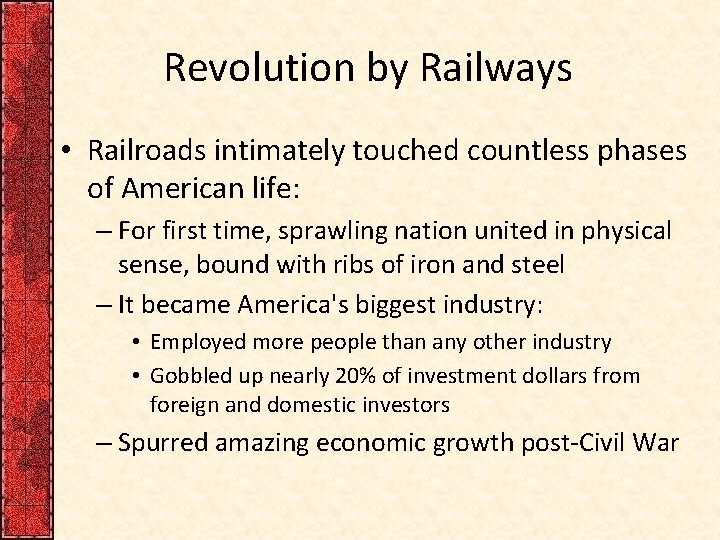 Revolution by Railways

• Railroads intimately touched countless phases of American life:

– For first time, sprawling nation united in physical sense, bound with ribs of iron and steel

– It became America's biggest industry:

• Employed more people than any other industry

• Gobbled up nearly 20% of investment dollars from foreign and domestic investors

– Spurred amazing economic growth post-Civil War